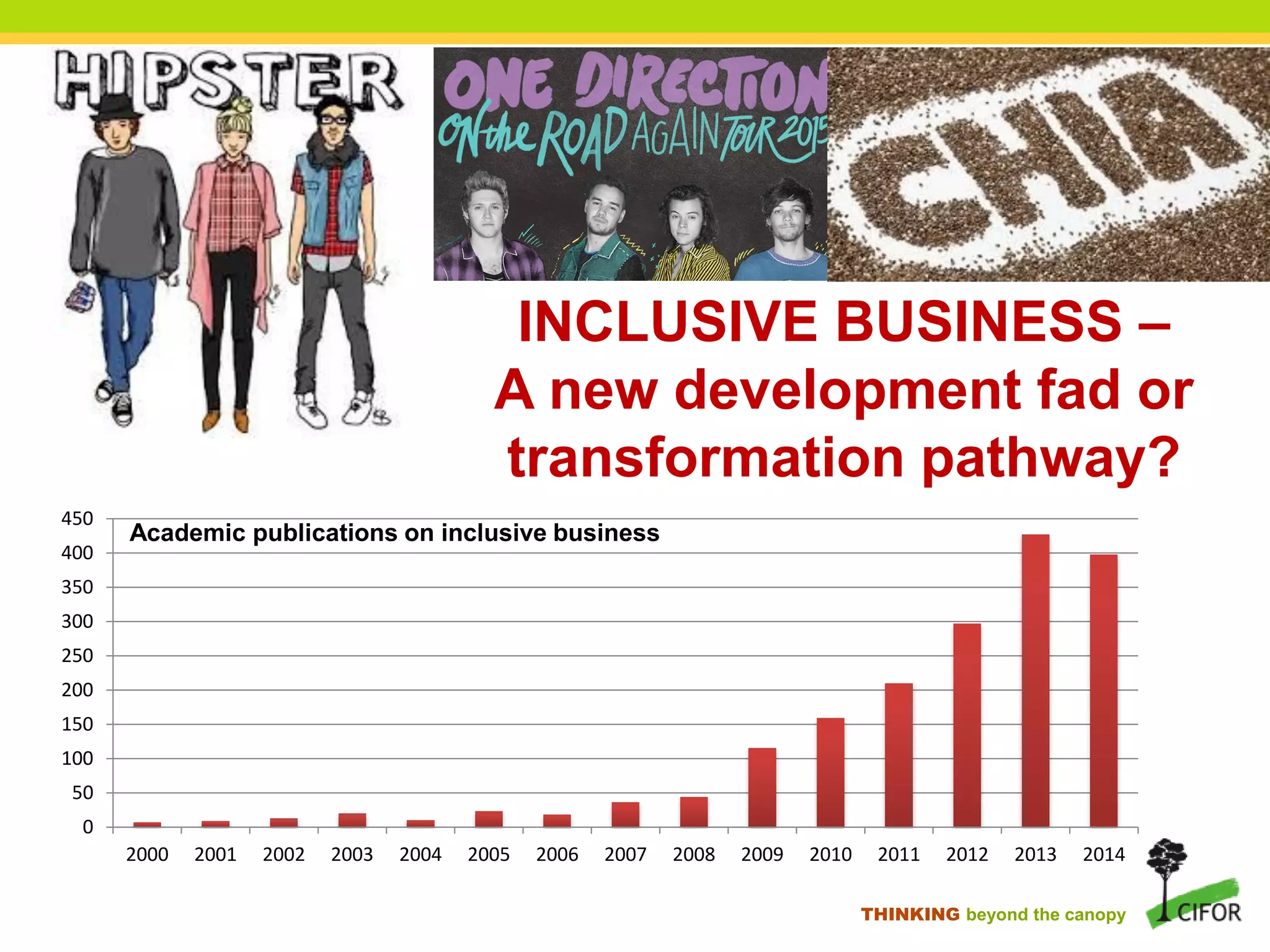 HIPSTER

ONE DIRECTION
ON the ROAD AGAIN TOUR 2015

CHIA

INCLUSIVE BUSINESS – A new development fad or transformation pathway?

Academic publications on inclusive business

450
400
350
300
250
200
150
100
50
0

2000 2001 2002 2003 2004 2005 2006 2007 2008 2009 2010 2011 2012 2013 2014

THINKING beyond the canopy

CIFOR